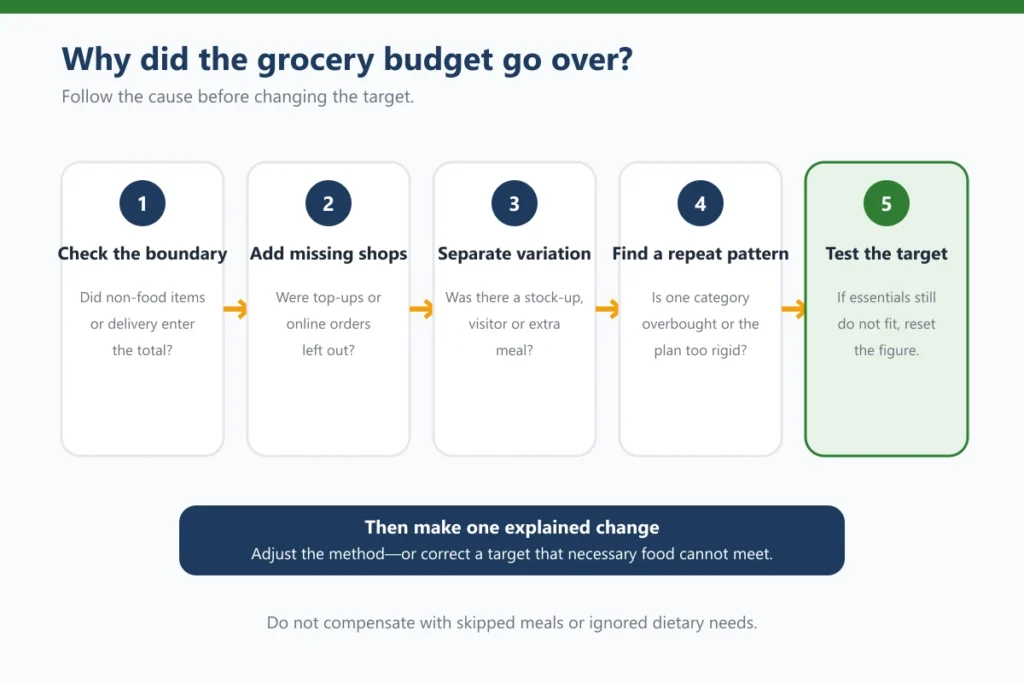 Why did the grocery budget go over?

Follow the cause before changing the target.

1

Check the boundary

Did non-food items or delivery enter the total?

2

Add missing shops

Were top-ups or online orders left out?

3

Separate variation

Was there a stock-up, visitor or extra meal?

4

Find a repeat pattern

Is one category overbought or the plan too rigid?

5

Test the target

If essentials still do not fit, reset the figure.

Then make one explained change

Adjust the method—or correct a target that necessary food cannot meet.

Do not compensate with skipped meals or ignored dietary needs.